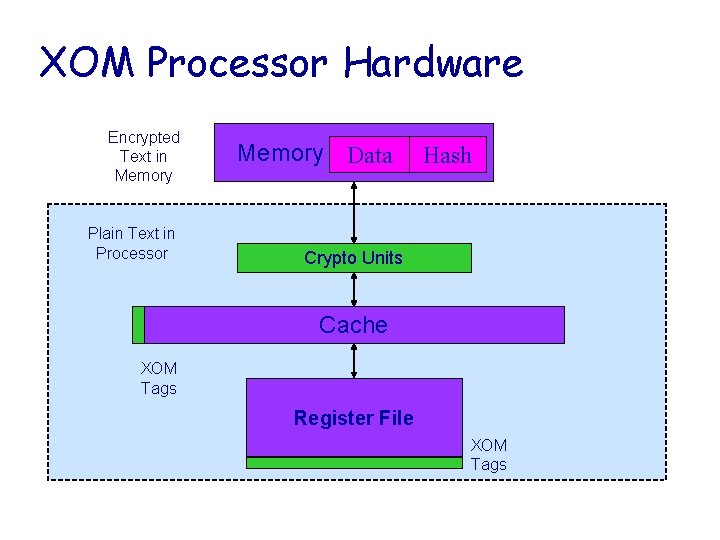 XOM Processor Hardware

Encrypted Text in Memory

Memory

Data

Hash

Plain Text in Processor

Crypto Units

Cache

XOM Tags

Register File

XOM Tags